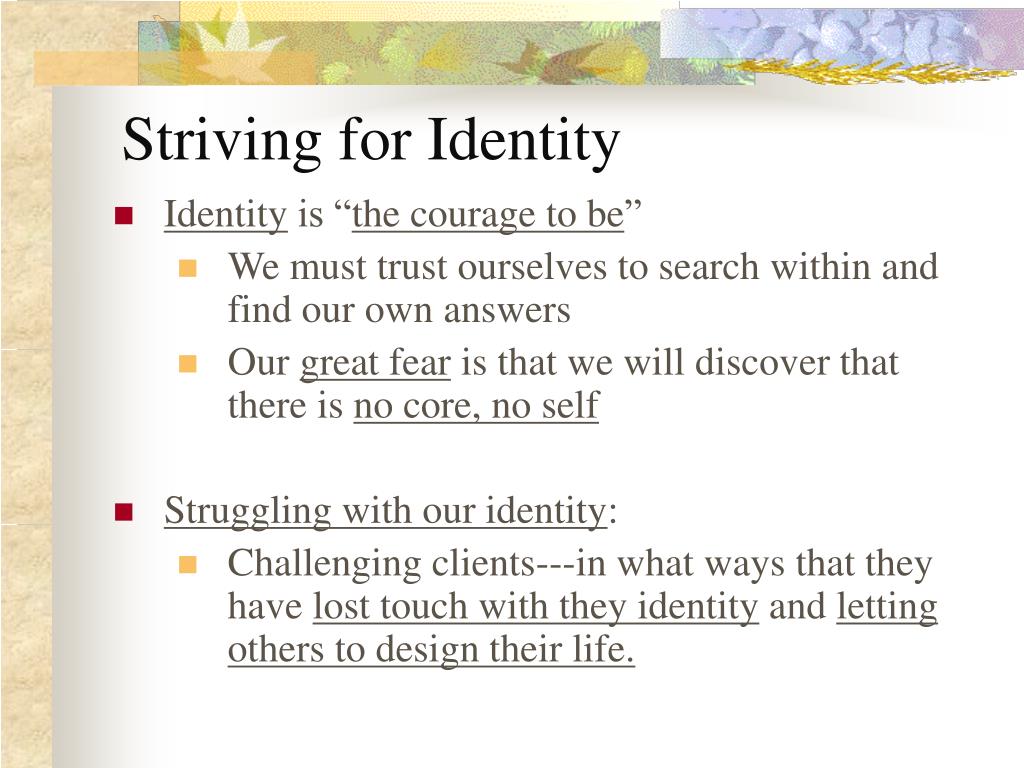 Striving for Identity

Identity is “the courage to be”

We must trust ourselves to search within and find our own answers

Our great fear is that we will discover that there is no core, no self

Struggling with our identity:

Challenging clients---in what ways that they have lost touch with they identity and letting others to design their life.